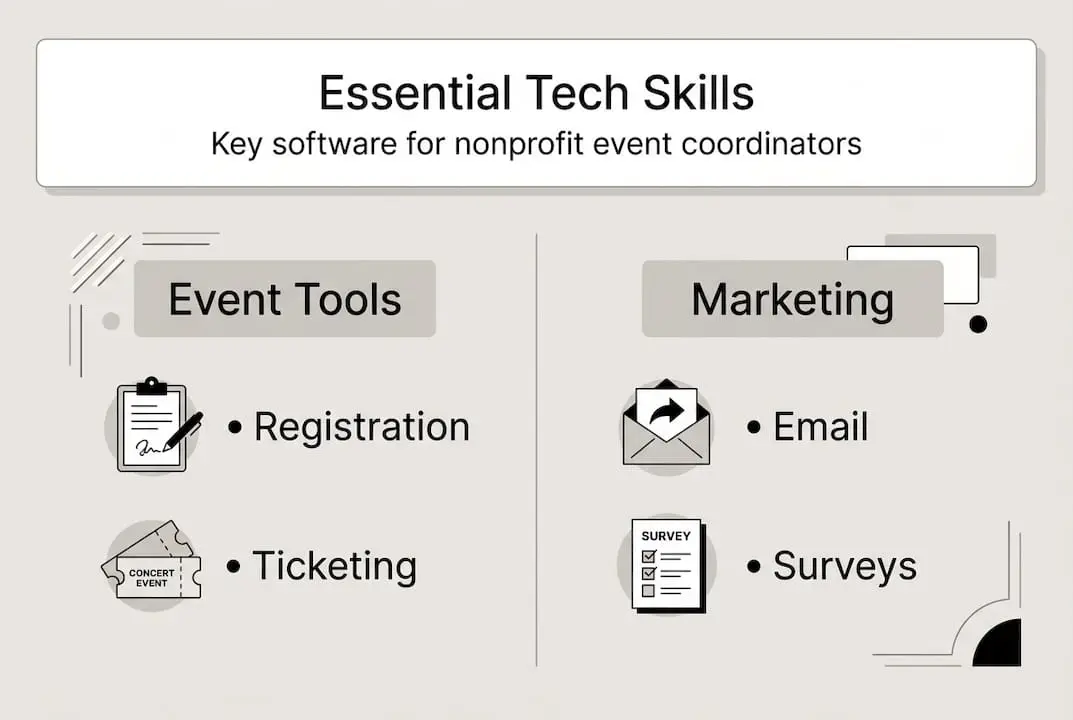 Essential Tech Skills
Key software for nonprofit event coordinators

Event Tools

• Registration

CONCERT EVENT

• Ticketing

Marketing

• Email

SURVEY

• Surveys